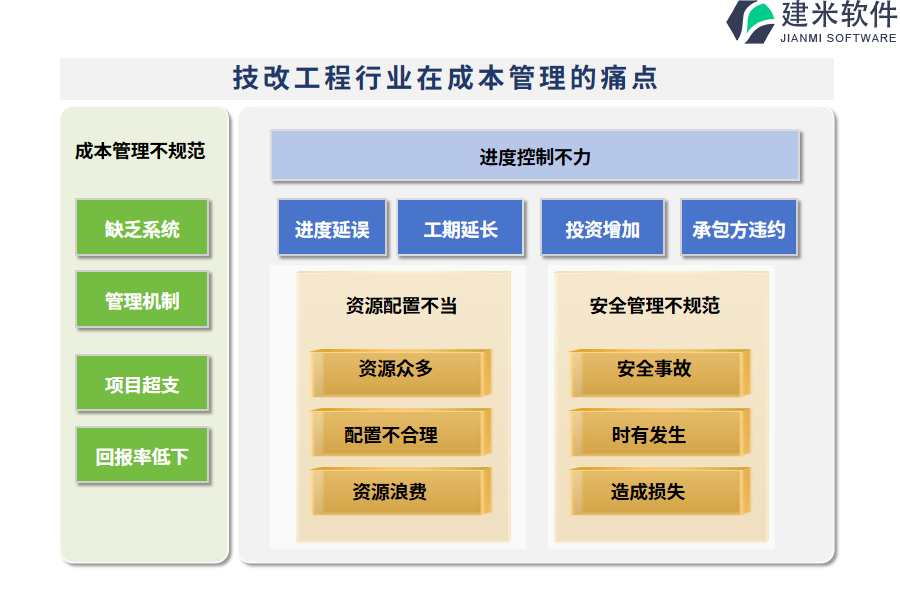 建米软件
JIANMI SOFTWARE

技改工程行业在成本管理的痛点

成本管理不规范

缺乏系统

管理机制

项目超支

回报率低下

进度控制不力

进度延误

工期延长

投资增加

承包方违约

资源配置不当

资源众多

配置不合理

资源浪费

安全管理不规范

安全事故

时有发生

造成损失